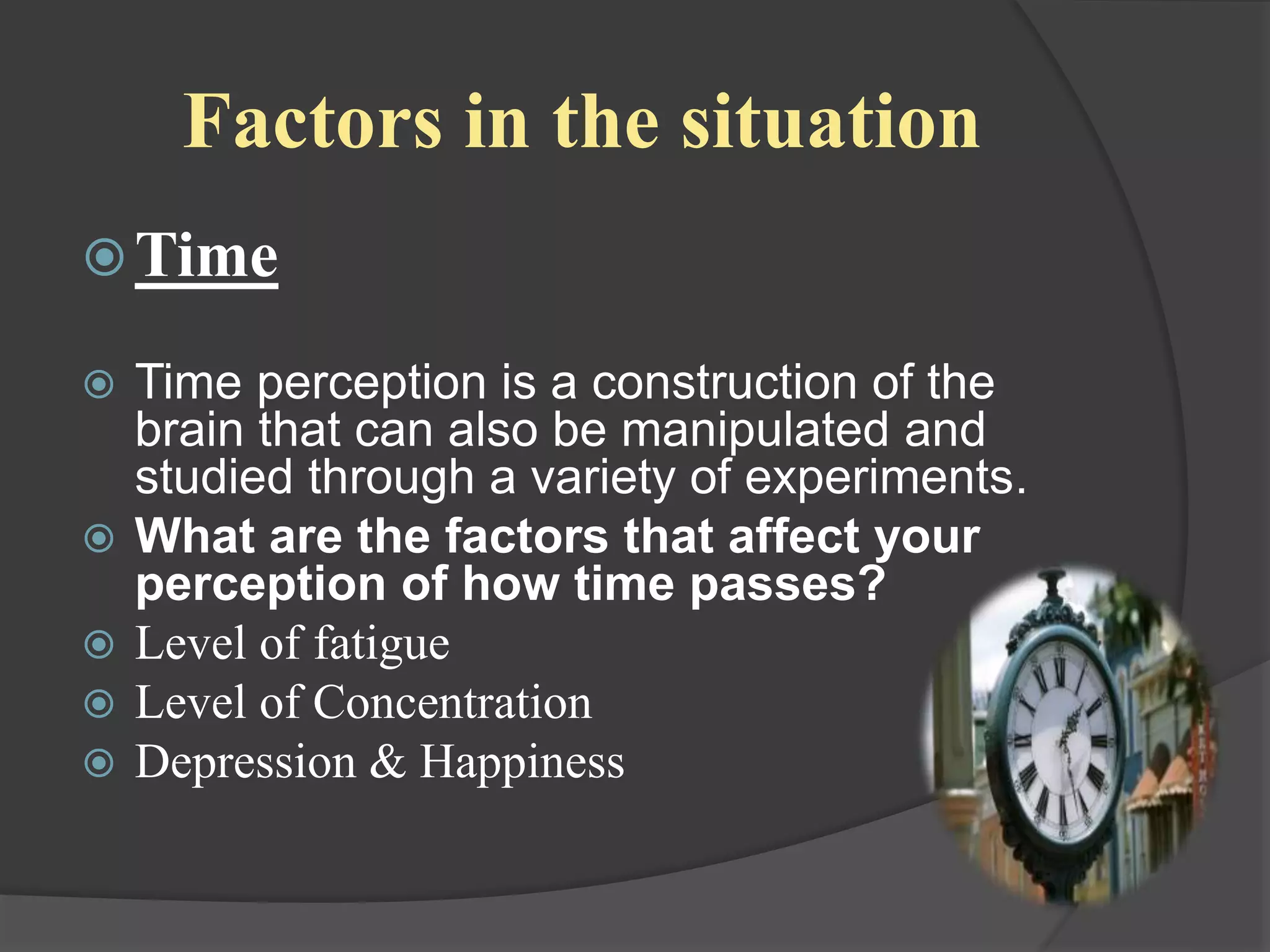 Factors in the situation

Time

Time perception is a construction of the brain that can also be manipulated and studied through a variety of experiments.

What are the factors that affect your perception of how time passes?

Level of fatigue

Level of Concentration

Depression & Happiness